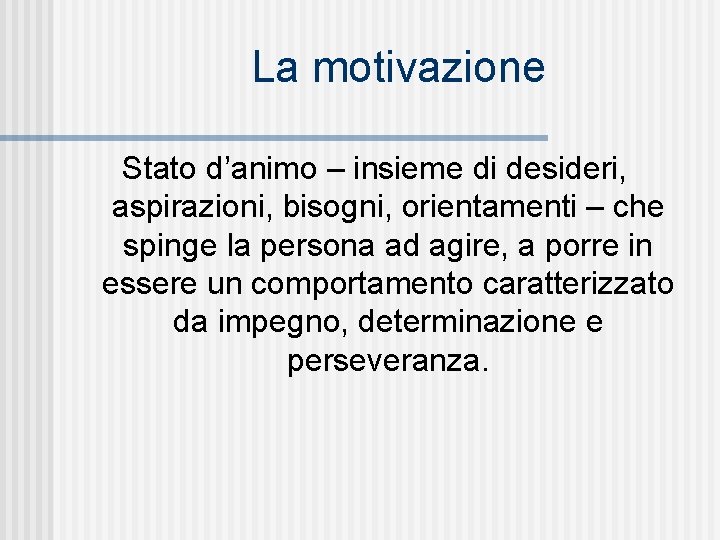 La motivazione

Stato d’animo – insieme di desideri, aspirazioni, bisogni, orientamenti – che spinge la persona ad agire, a porre in essere un comportamento caratterizzato da impegno, determinazione e perseveranza.